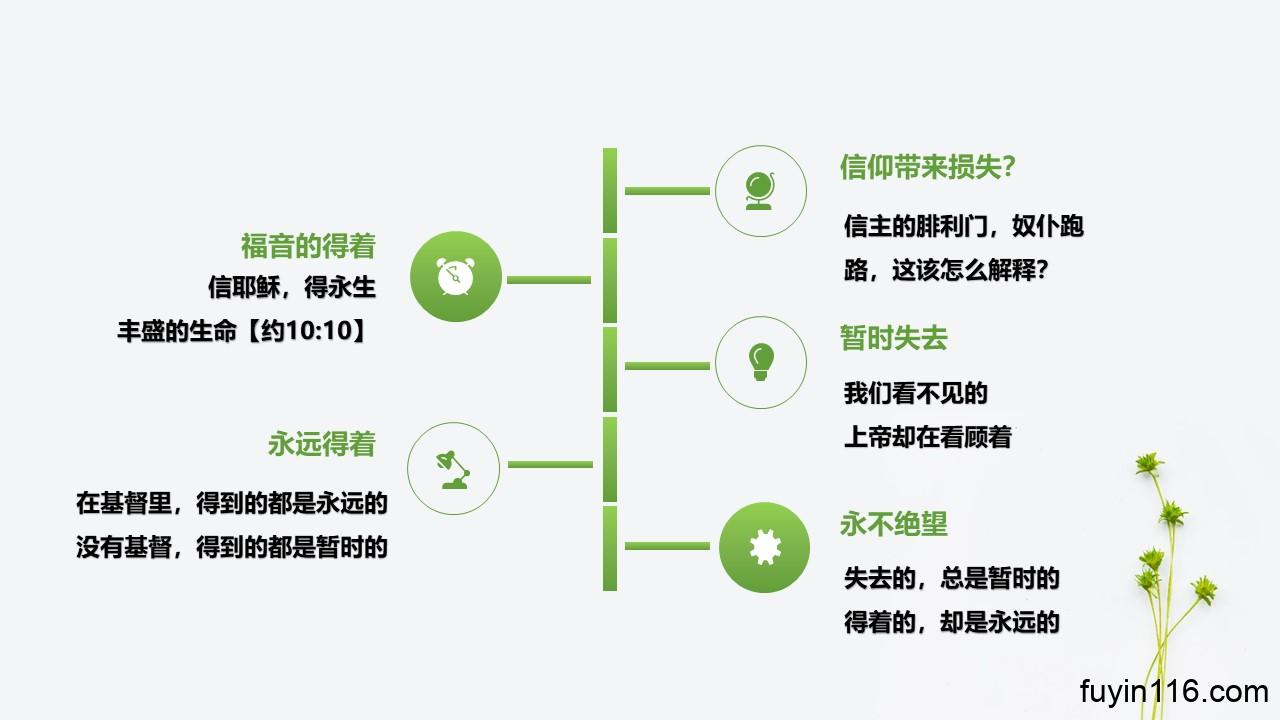 福音的得着

信耶稣，得永生

丰盛的生命【约10:10】

永远得着

在基督里，得到的都是永远的

没有基督，得到的都是暂时的

信仰带来损失?

信主的腓利门，奴仆跑路，这该怎么解释?

暂时失去

我们看不见的

上帝却在看顾着

永不绝望

失去的，总是暂时的

得着的，却是永远的

fuyin116.com